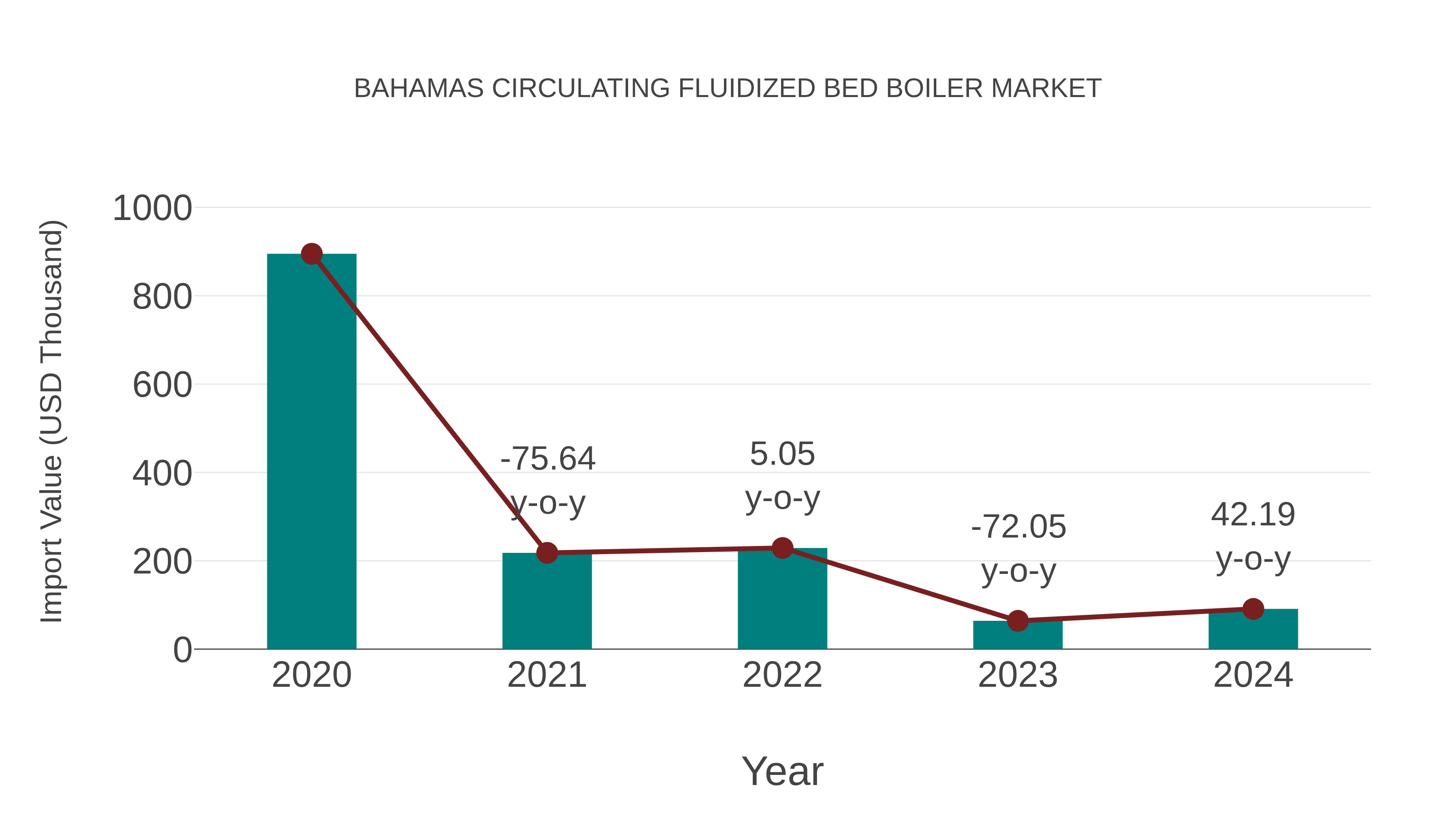 BAHAMAS CIRCULATING FLUIDIZED BED BOILER MARKET

Import Value (USD Thousand)

1000
800
600
400
200
0

-75.64 y-o-y
5.05 y-o-y
-72.05 y-o-y
42.19 y-o-y

2020
2021
2022
2023
2024

Year